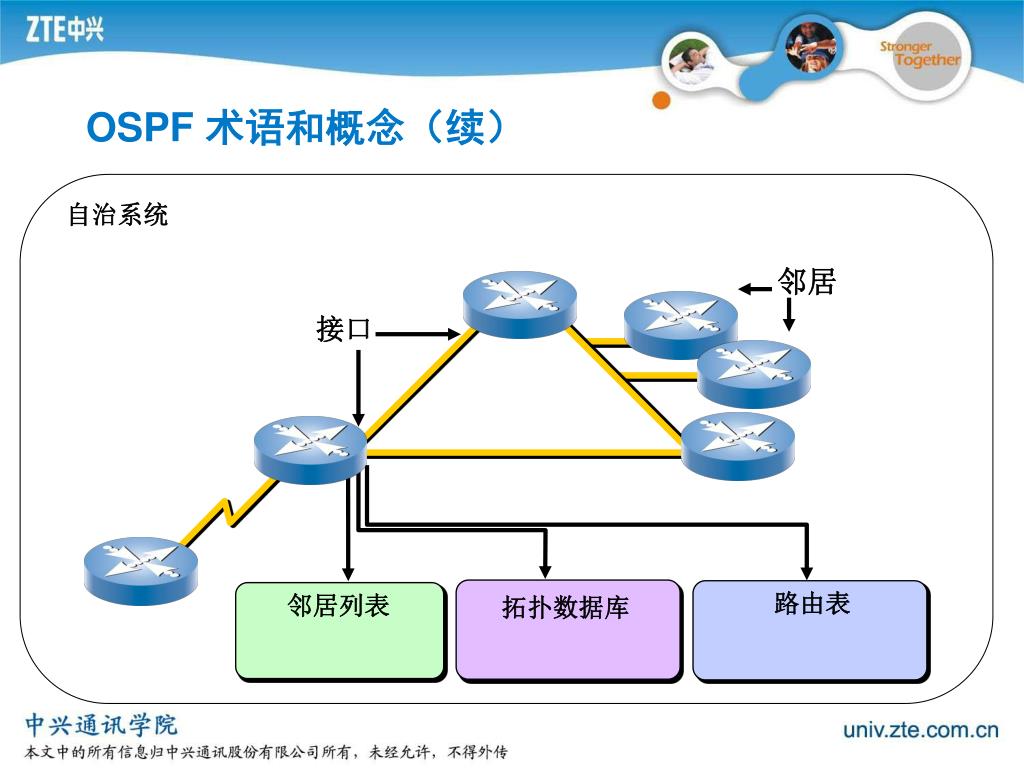 ZTE中兴

Stronger Together

OSPF 术语和概念（续）

自治系统

邻居

接口

邻居列表

拓扑数据库

路由表

中兴通讯学院

本文中的所有信息归中兴通讯股份有限公司所有，未经允许，不得外传

univ.zte.com.cn